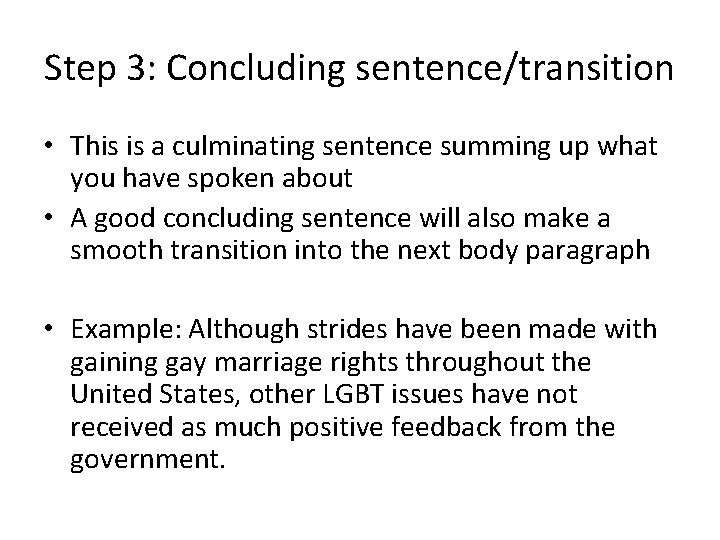 Step 3: Concluding sentence/transition

• This is a culminating sentence summing up what you have spoken about
• A good concluding sentence will also make a smooth transition into the next body paragraph

• Example: Although strides have been made with gaining gay marriage rights throughout the United States, other LGBT issues have not received as much positive feedback from the government.